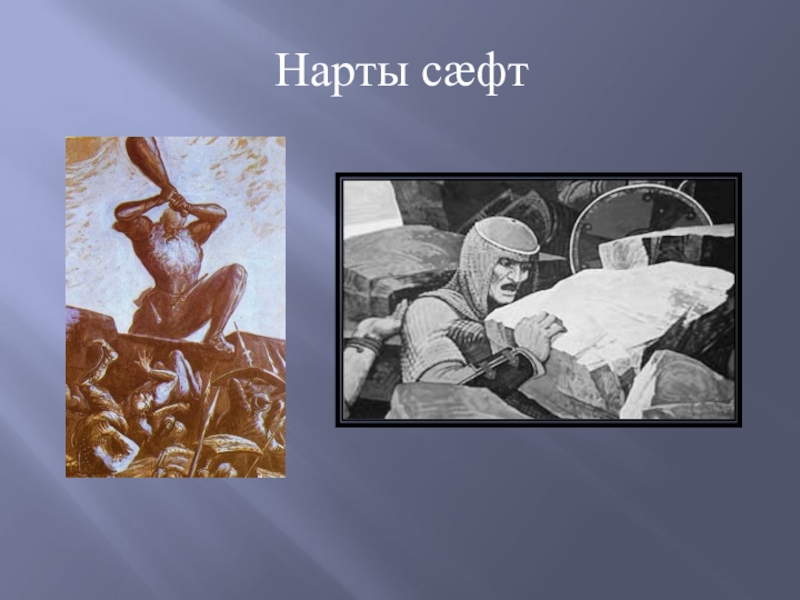 Нарты сæфт